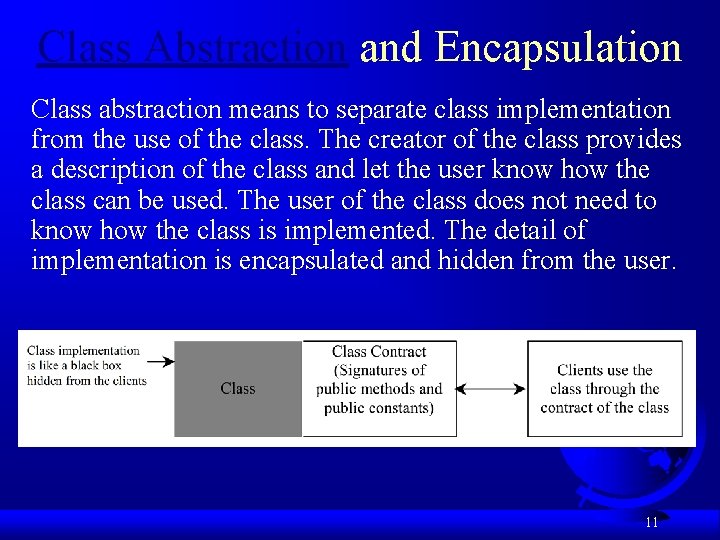 Class Abstraction and Encapsulation

Class abstraction means to separate class implementation from the use of the class. The creator of the class provides a description of the class and let the user know how the class can be used. The user of the class does not need to know how the class is implemented. The detail of implementation is encapsulated and hidden from the user.

Class implementation is like a black box hidden from the clients

Class

Class Contract (Signatures of public methods and public constants)

Clients use the class through the contract of the class

11